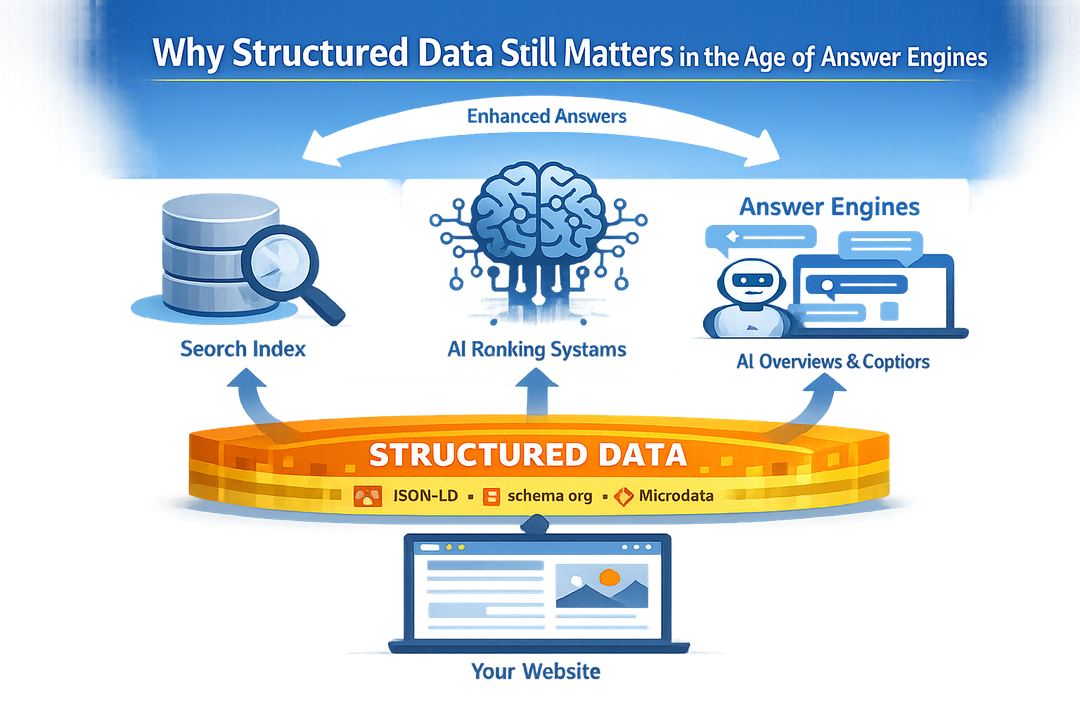 Why Structured Data Still Matters in the Age of Answer Engines

Enhanced Answers

Answer Engines

Search Index

AI Ronking Systams

AI Overviews & Coptiors

STRUCTURED DATA

ISON-LD • schema org • Microdata

Your Website